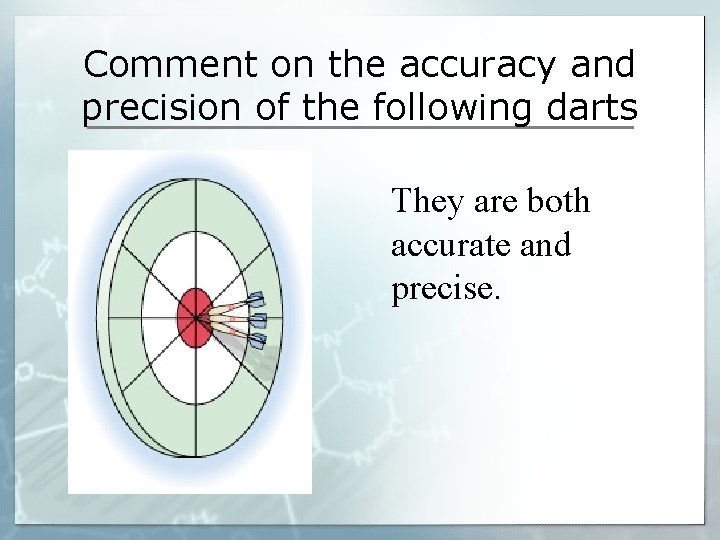 Comment on the accuracy and precision of the following darts

They are both accurate and precise.